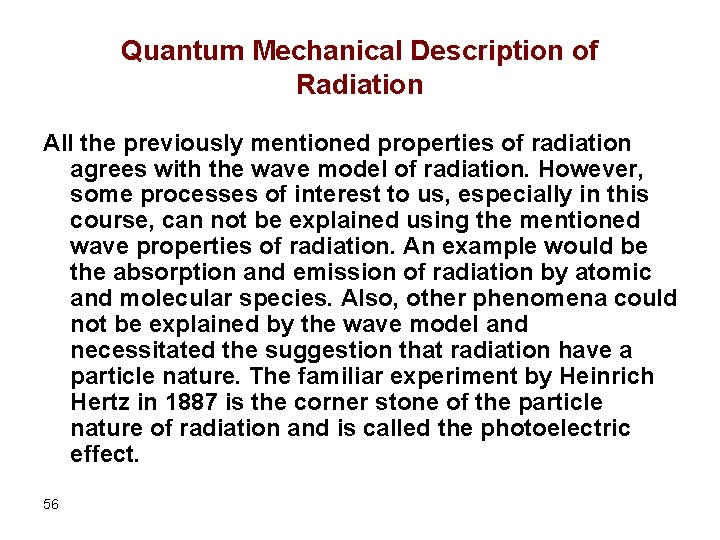 Quantum Mechanical Description of Radiation

All the previously mentioned properties of radiation agrees with the wave model of radiation. However, some processes of interest to us, especially in this course, can not be explained using the mentioned wave properties of radiation. An example would be the absorption and emission of radiation by atomic and molecular species. Also, other phenomena could not be explained by the wave model and necessitated the suggestion that radiation have a particle nature. The familiar experiment by Heinrich Hertz in 1887 is the corner stone of the particle nature of radiation and is called the photoelectric effect.

56